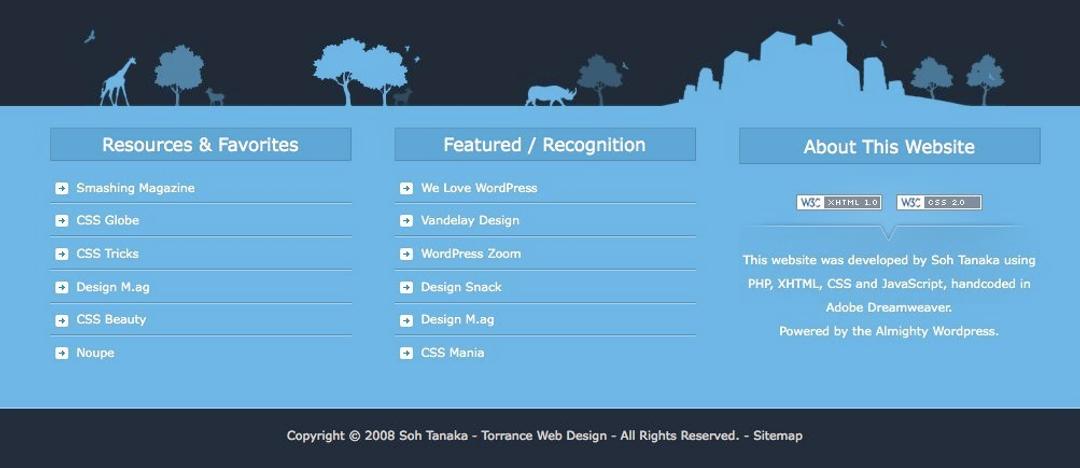 Resources & Favorites

Smashing Magazine
CSS Globe
CSS Tricks
Design M.ag
CSS Beauty
Noupe

Featured / Recognition

We Love WordPress
Vandelay Design
WordPress Zoom
Design Snack
Design M.ag
CSS Mania

About This Website

W3C XHTML 1.0 W3C CSS 2.0

This website was developed by Soh Tanaka using PHP, XHTML, CSS and JavaScript, handcoded in Adobe Dreamweaver.
Powered by the Almighty Wordpress.

Copyright © 2008 Soh Tanaka - Torrance Web Design - All Rights Reserved. - Sitemap